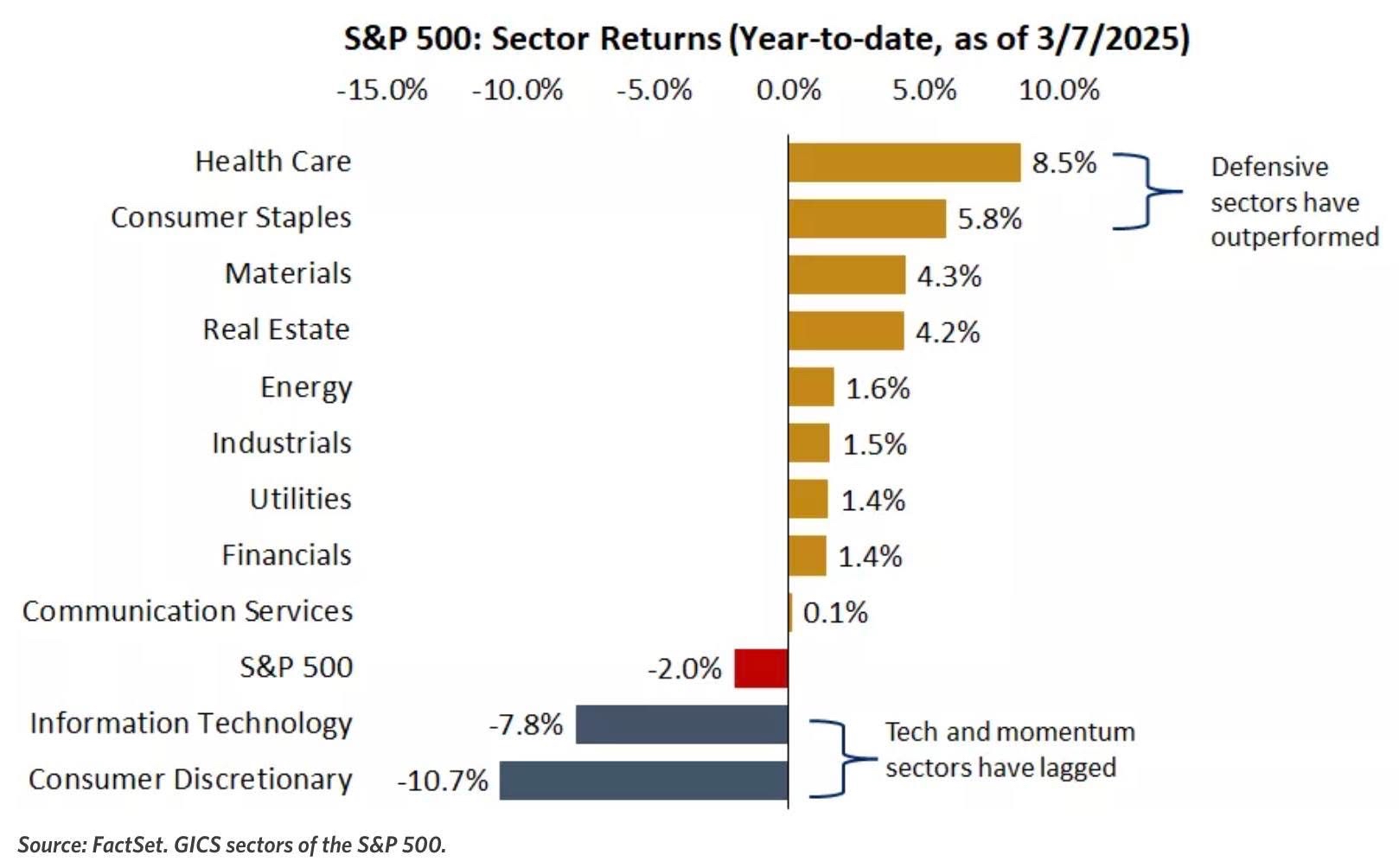 S&P 500: Sector Returns (Year-to-date, as of 3/7/2025)

-15.0% -10.0% -5.0% 0.0% 5.0% 10.0%

Health Care 8.5%
Consumer Staples 5.8%
Materials 4.3%
Real Estate 4.2%
Energy 1.6%
Industrials 1.5%
Utilities 1.4%
Financials 1.4%
Communication Services 0.1%
S&P 500 -2.0%
Information Technology -7.8%
Consumer Discretionary -10.7%

Defensive sectors have outperformed

Tech and momentum sectors have lagged

Source: FactSet. GICS sectors of the S&P 500.